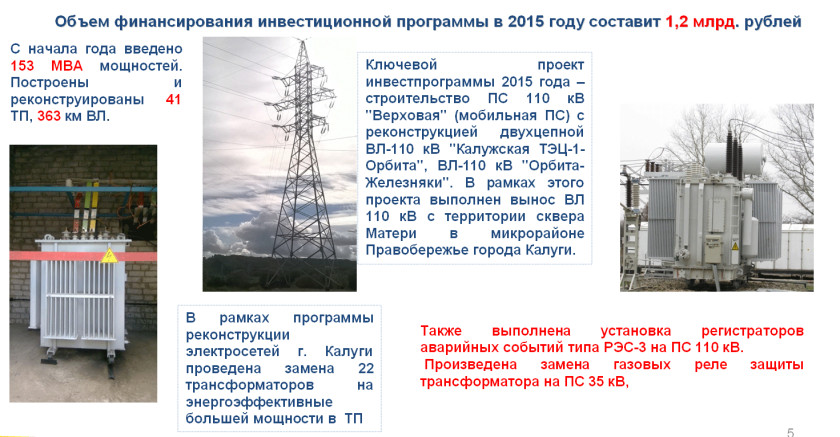 Объем финансирования инвестиционной программы в 2015 году составит 1,2 млрд. рублей

С начала года введено 153 МВА мощностей. Построены и реконструированы 41 ТП, 363 км ВЛ.

Ключевой проект инвестпрограммы 2015 года – строительство ПС 110 кВ "Верховая" (мобильная ПС) с реконструкцией двухцепной ВЛ-110 кВ "Калужская ТЭЦ-1-Орбита", ВЛ-110 кВ "Орбита-Железняки". В рамках этого проекта выполнен вынос ВЛ 110 кВ с территории сквера Матери в микрорайоне Правобережье города Калуги.

В рамках программы реконструкции электросетей г. Калуги проведена замена 22 трансформаторов на энергоэффективные большей мощности в ТП

Также выполнена установка регистраторов аварийных событий типа РЭС-3 на ПС 110 кВ.
Произведена замена газовых реле защиты трансформатора на ПС 35 кВ,

5